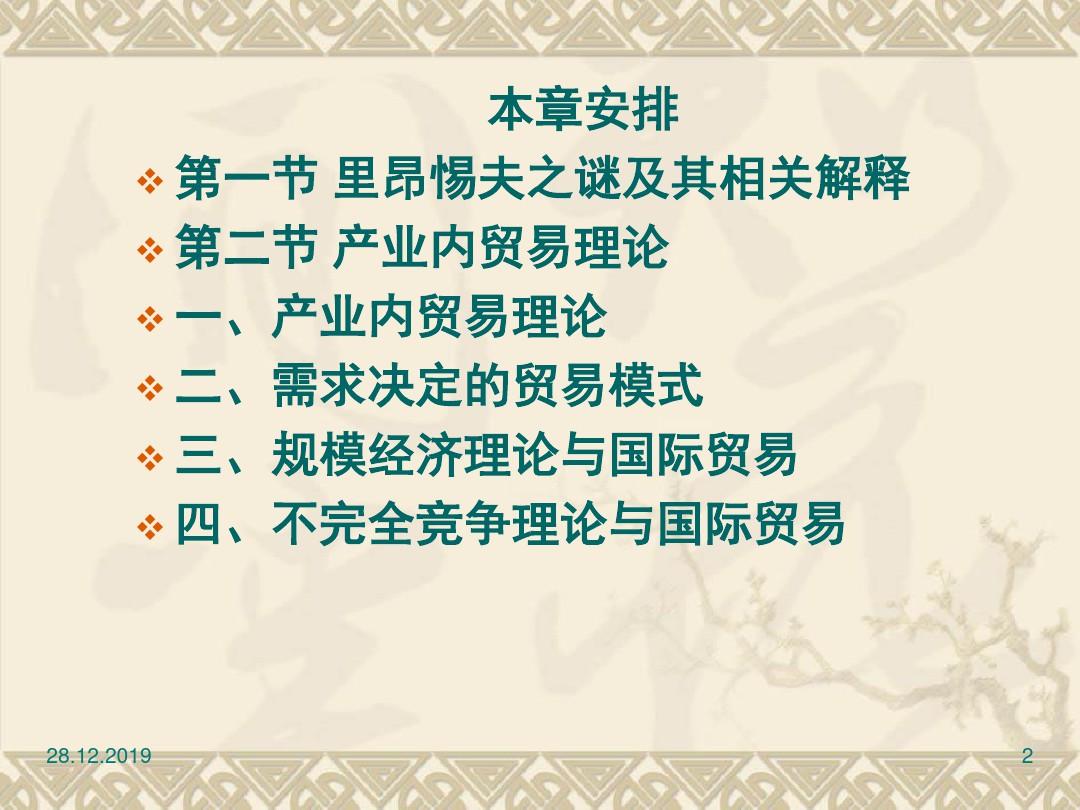 本章安排

❖ 第一节 里昂惕夫之谜及其相关解释
❖ 第二节 产业内贸易理论
❖ 一、产业内贸易理论
❖ 二、需求决定的贸易模式
❖ 三、规模经济理论与国际贸易
❖ 四、不完全竞争理论与国际贸易

28.12.2019

2